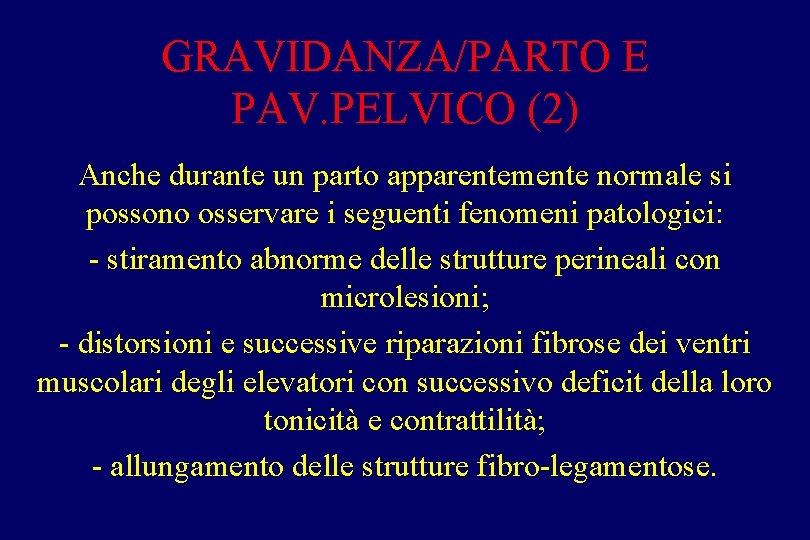 GRAVIDANZA/PARTO E PAV.PELVICO (2)

Anche durante un parto apparentemente normale si possono osservare i seguenti fenomeni patologici:

- stiramento abnorme delle strutture perineali con microlesioni;

- distorsioni e successive riparazioni fibrose dei ventri muscolari degli elevatori con successivo deficit della loro tonicità e contrattilità;

- allungamento delle strutture fibro-legamentose.